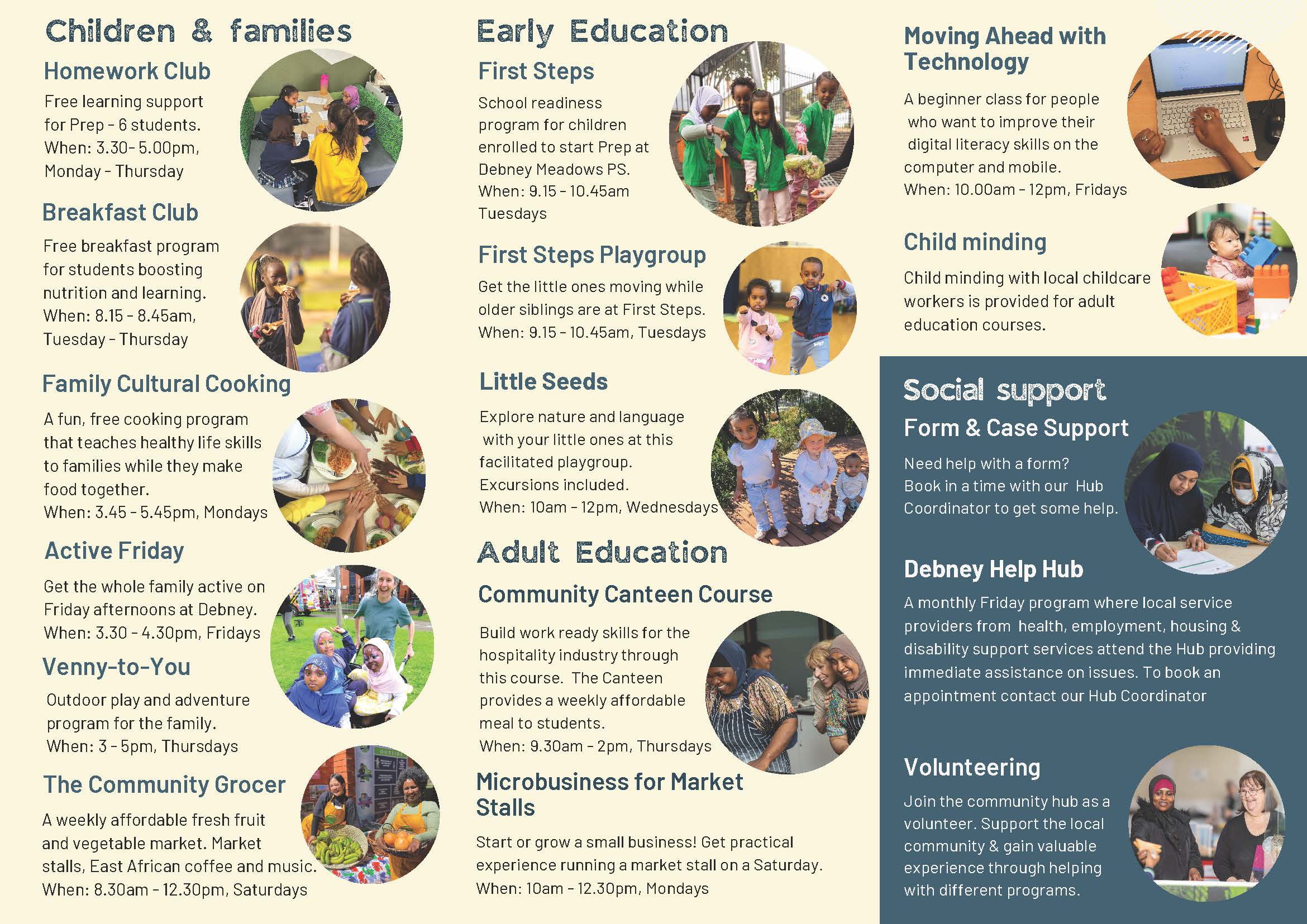 Children & families

Homework Club

Free learning support for Prep - 6 students. When: 3.30- 5.00pm, Monday - Thursday

Breakfast Club

Free breakfast program for students boosting nutrition and learning. When: 8.15 - 8.45am, Tuesday - Thursday

Family Cultural Cooking

A fun, free cooking program that teaches healthy life skills to families while they make food together. When: 3.45 - 5.45pm, Mondays

Active Friday

Get the whole family active on Friday afternoons at Debney. When: 3.30 - 4.30pm, Fridays

Venny-to-You

Outdoor play and adventure program for the family. When: 3 - 5pm, Thursdays

The Community Grocer

A weekly affordable fresh fruit and vegetable market. Market stalls, East African coffee and music. When: 8.30am - 12.30pm, Saturdays

Early Education

First Steps

School readiness program for children enrolled to start Prep at Debney Meadows PS. When: 9.15 - 10.45am Tuesdays

First Steps Playgroup

Get the little ones moving while older siblings are at First Steps. When: 9.15 - 10.45am, Tuesdays

Little Seeds

Explore nature and language with your little ones at this facilitated playgroup. Excursions included. When: 10am - 12pm, Wednesdays

Adult Education

Community Canteen Course

Build work ready skills for the hospitality industry through this course. The Canteen provides a weekly affordable meal to students. When: 9.30am - 2pm, Thursdays

Microbusiness for Market Stalls

Start or grow a small business! Get practical experience running a market stall on a Saturday. When: 10am - 12.30pm, Mondays

Moving Ahead with Technology

A beginner class for people who want to improve their digital literacy skills on the computer and mobile. When: 10.00am - 12pm, Fridays

Child minding

Child minding with local childcare workers is provided for adult education courses.

Social support

Form & Case Support

Need help with a form? Book in a time with our Hub Coordinator to get some help.

Debney Help Hub

A monthly Friday program where local service providers from health, employment, housing & disability support services attend the Hub providing immediate assistance on issues. To book an appointment contact our Hub Coordinator

Volunteering

Join the community hub as a volunteer. Support the local community & gain valuable experience through helping with different programs.